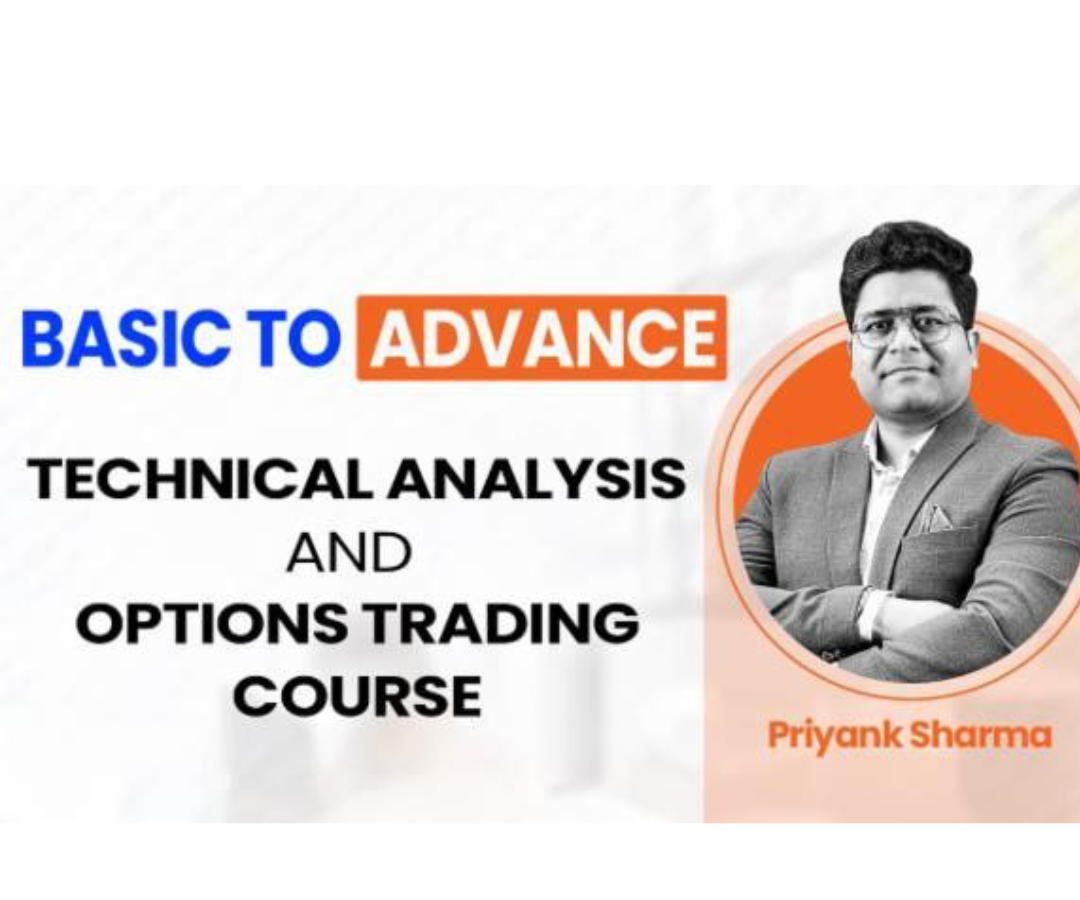 BASIC TO ADVANCE

TECHNICAL ANALYSIS
AND
OPTIONS TRADING
COURSE

Priyank Sharma